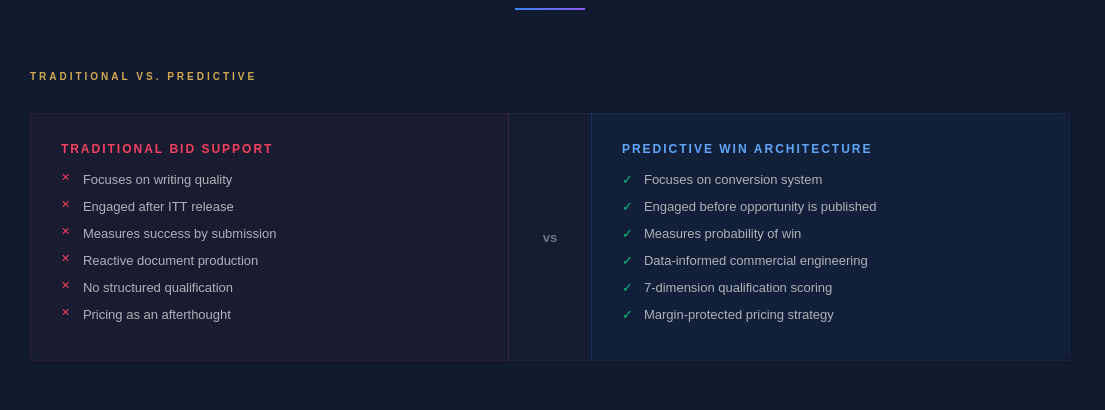 TRADITIONAL VS. PREDICTIVE

TRADITIONAL BID SUPPORT
× Focuses on writing quality
× Engaged after ITT release
× Measures success by submission
× Reactive document production
× No structured qualification
× Pricing as an afterthought

vs

PREDICTIVE WIN ARCHITECTURE
✓ Focuses on conversion system
✓ Engaged before opportunity is published
✓ Measures probability of win
✓ Data-informed commercial engineering
✓ 7-dimension qualification scoring
✓ Margin-protected pricing strategy